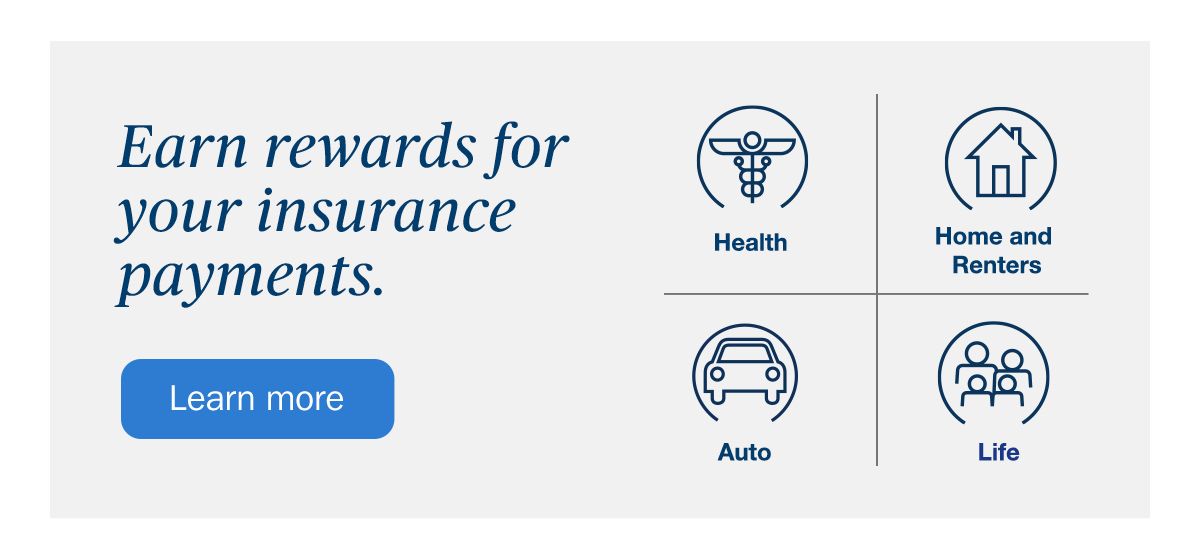 Earn rewards for your insurance payments.

Learn more

Health

Home and Renters

Auto

Life